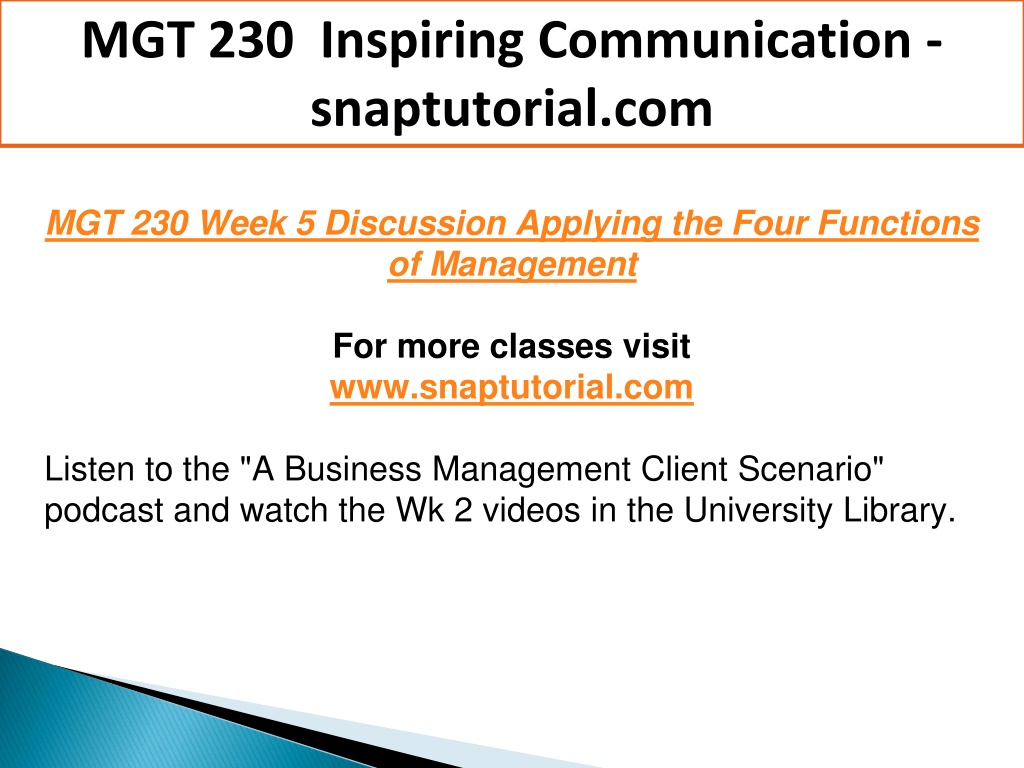 MGT 230 Inspiring Communication - snaptutorial.com

MGT 230 Week 5 Discussion Applying the Four Functions of Management

For more classes visit
www.snaptutorial.com

Listen to the "A Business Management Client Scenario" podcast and watch the Wk 2 videos in the University Library.